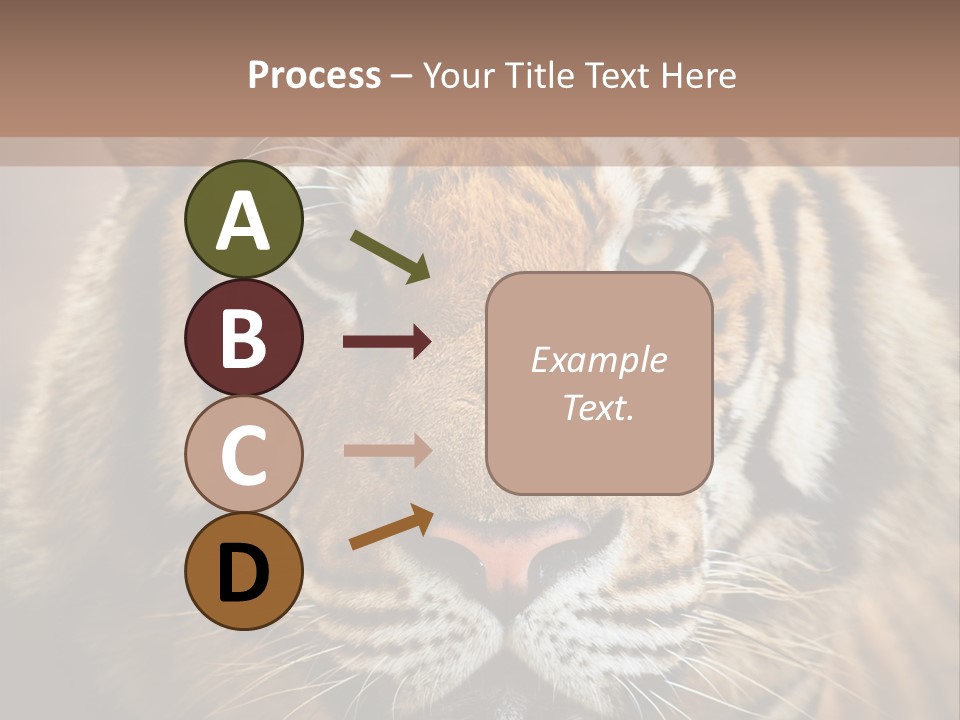 Process – Your Title Text Here

A

B

C

D

Example Text.